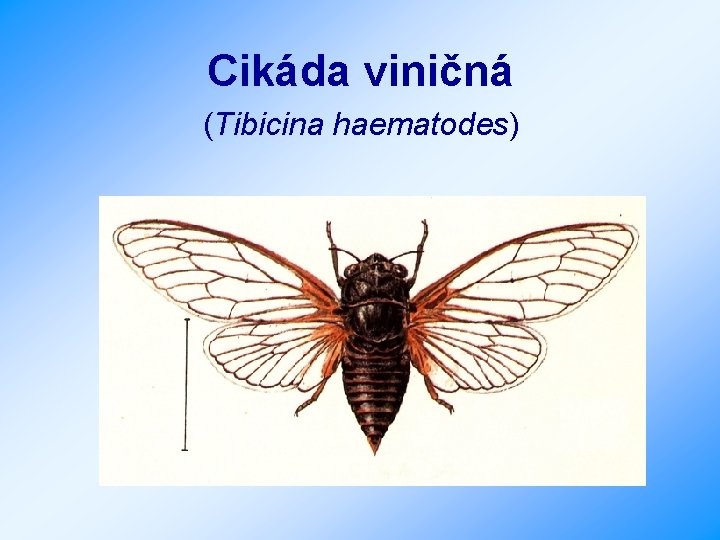 Cikáda viničná

(Tibicina haematodes)